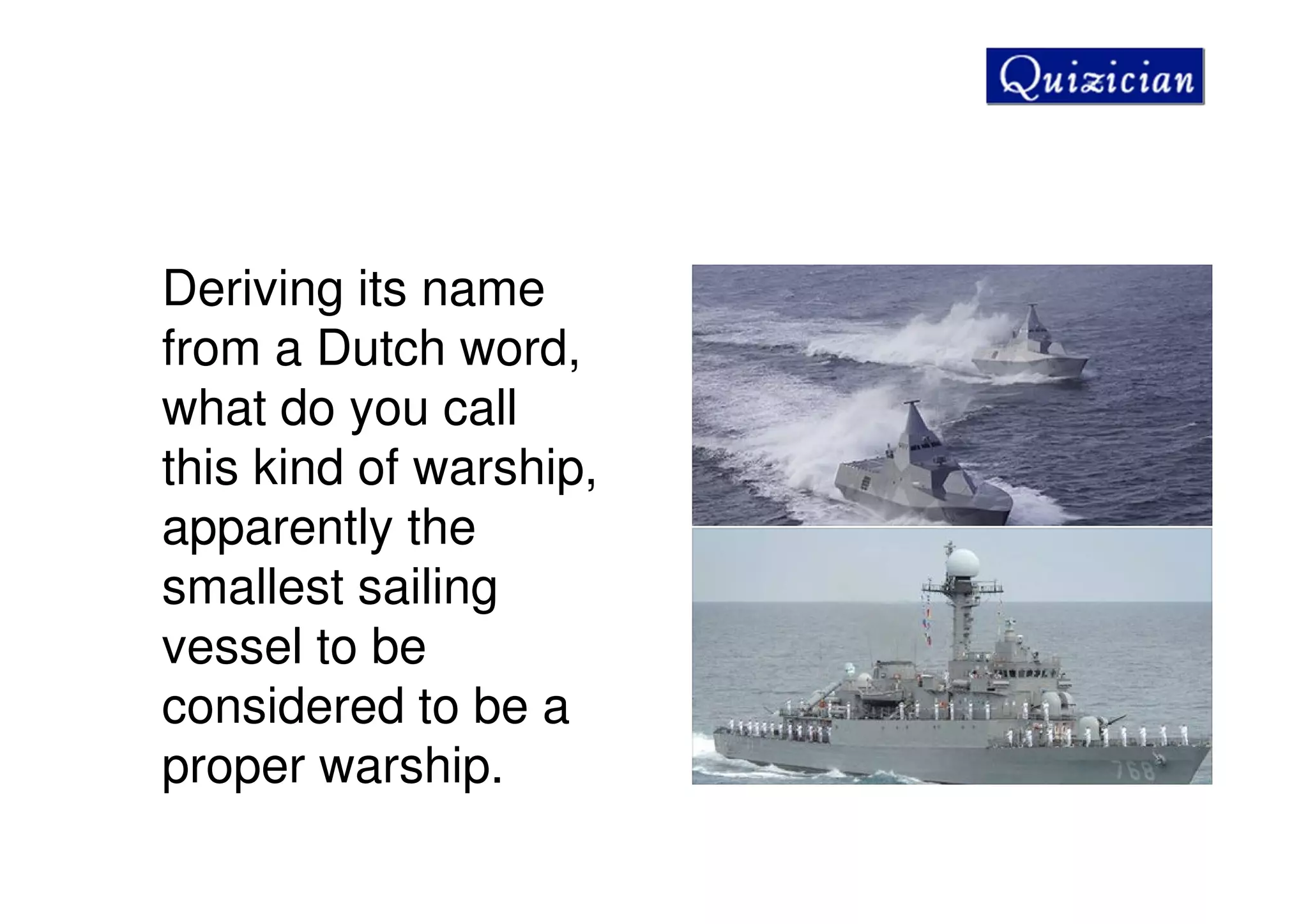 Quizician

Deriving its name from a Dutch word, what do you call this kind of warship, apparently the smallest sailing vessel to be considered to be a proper warship.

768